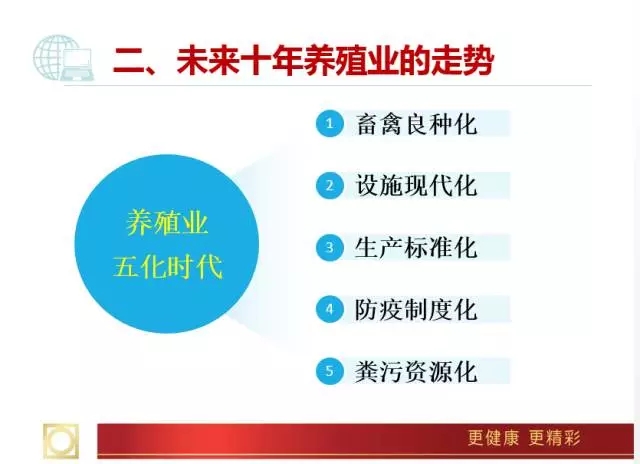 二、未来十年养殖业的走势

养殖业
五化时代

1 畜禽良种化

2 设施现代化

3 生产标准化

4 防疫制度化

5 粪污资源化

更健康 更精彩